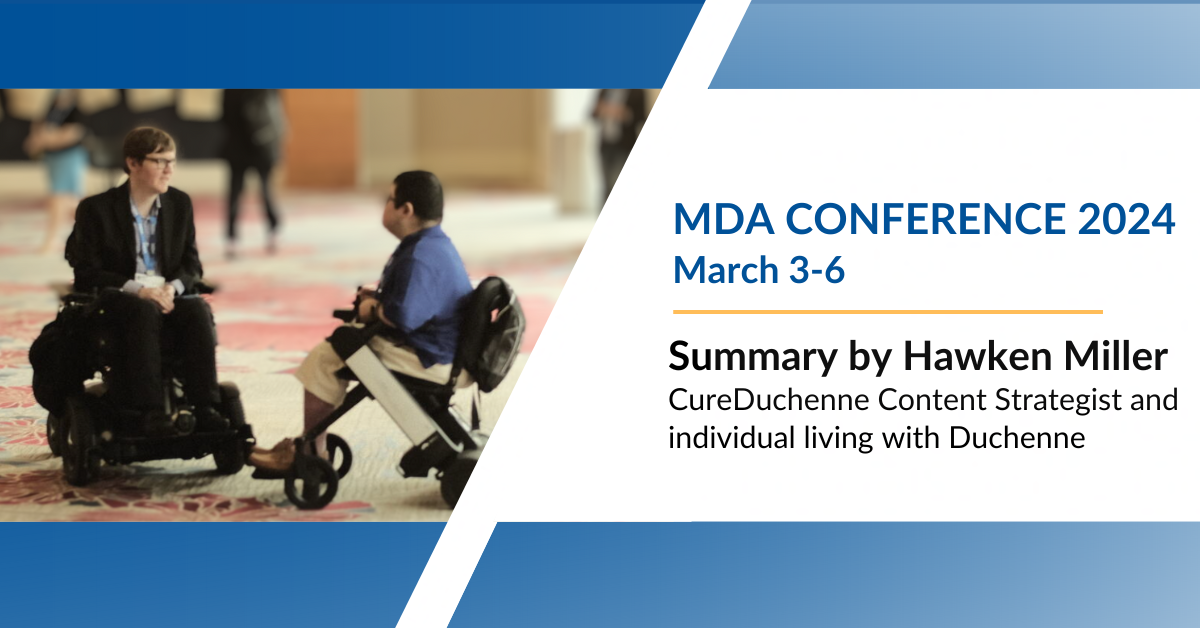 MDA CONFERENCE 2024
March 3-6

Summary by Hawken Miller
CureDuchenne Content Strategist and individual living with Duchenne